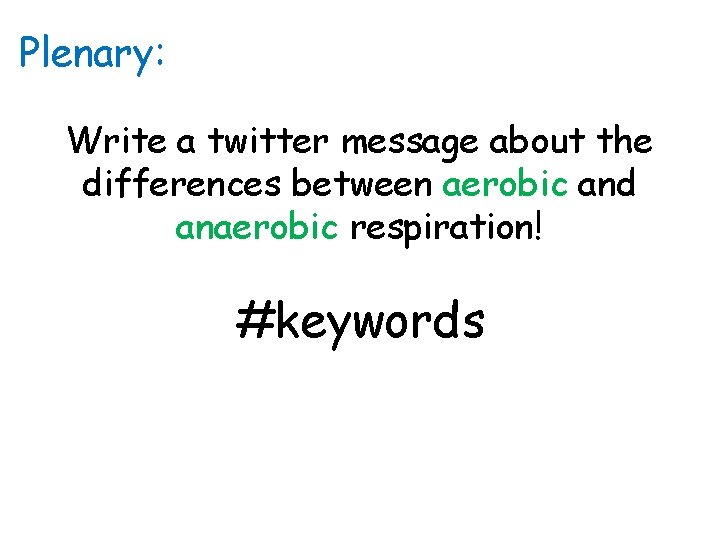 Plenary:

Write a twitter message about the differences between aerobic and anaerobic respiration!

#keywords